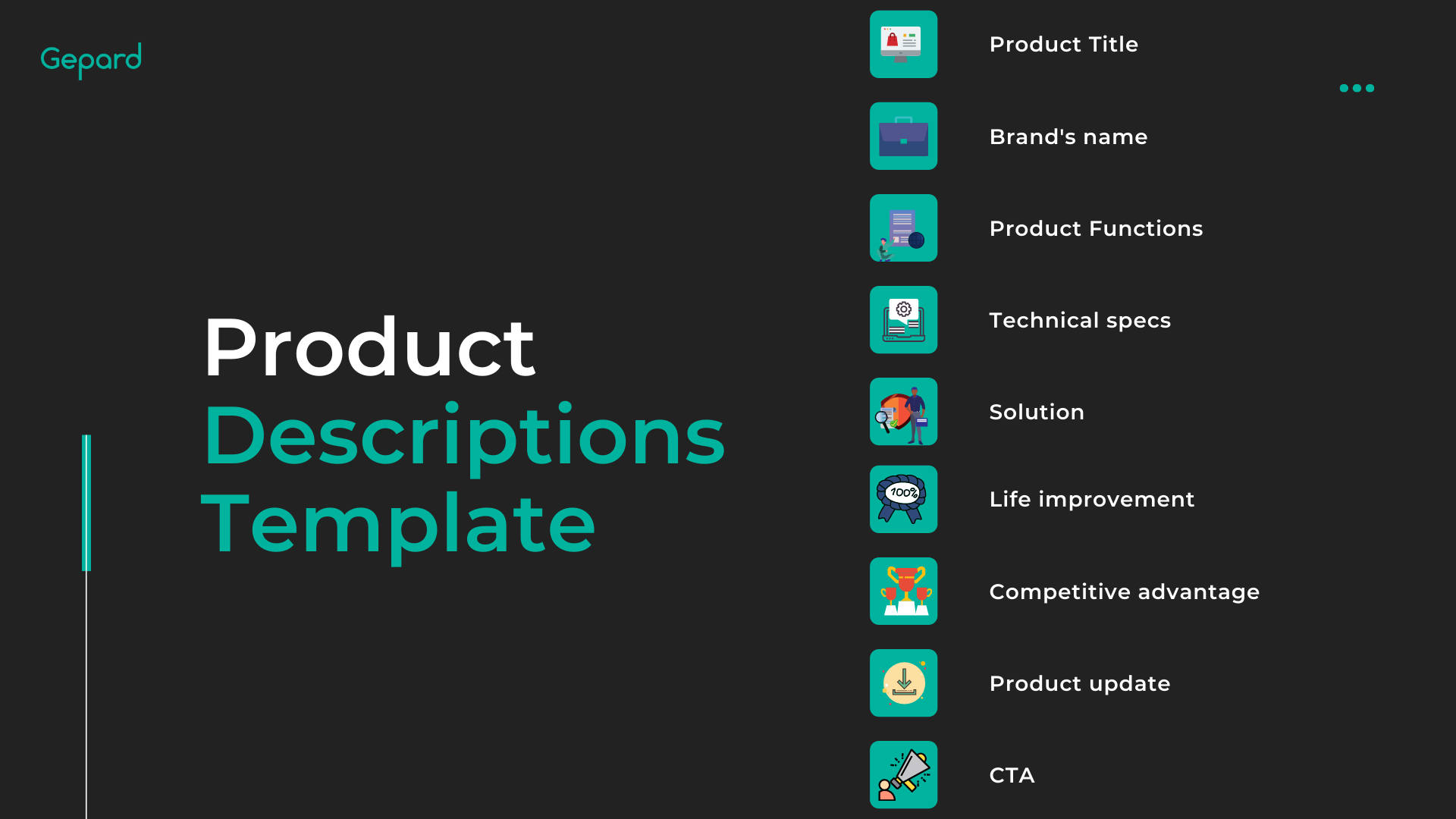 Gepard

Product Descriptions Template

Product Title

Brand's name

Product Functions

Technical specs

Solution

100%

Life improvement

Competitive advantage

Product update

CTA